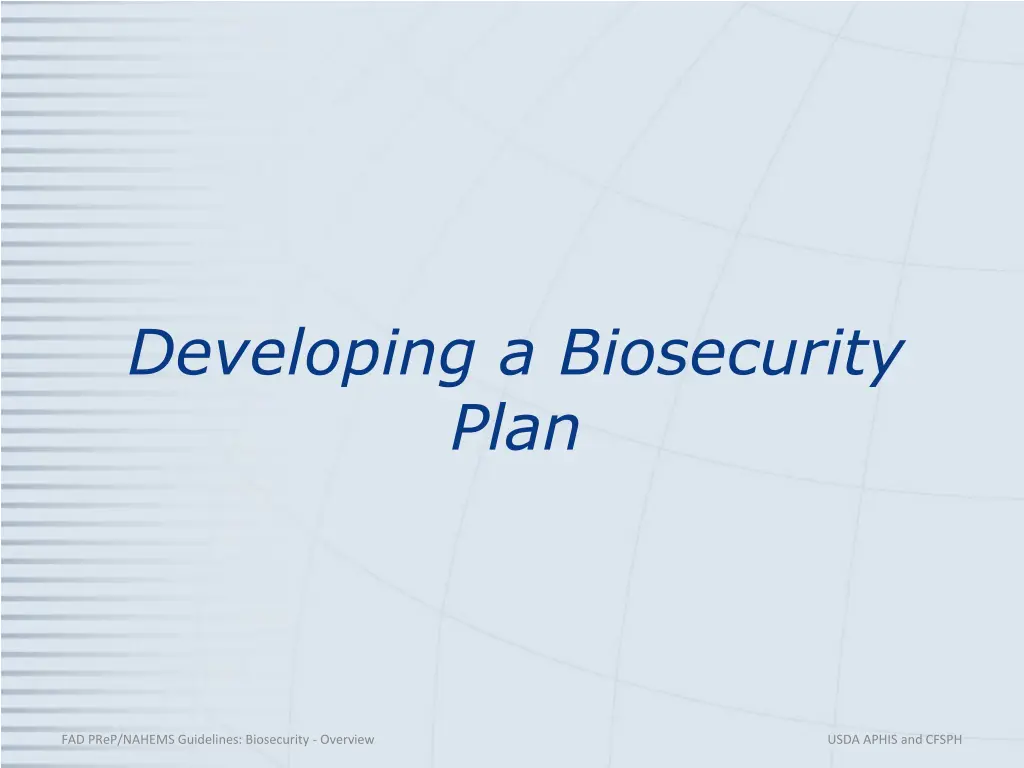 Developing a Biosecurity Plan

FAD PReP/NAHEMS Guidelines: Biosecurity - Overview

USDA APHIS and CFSPH